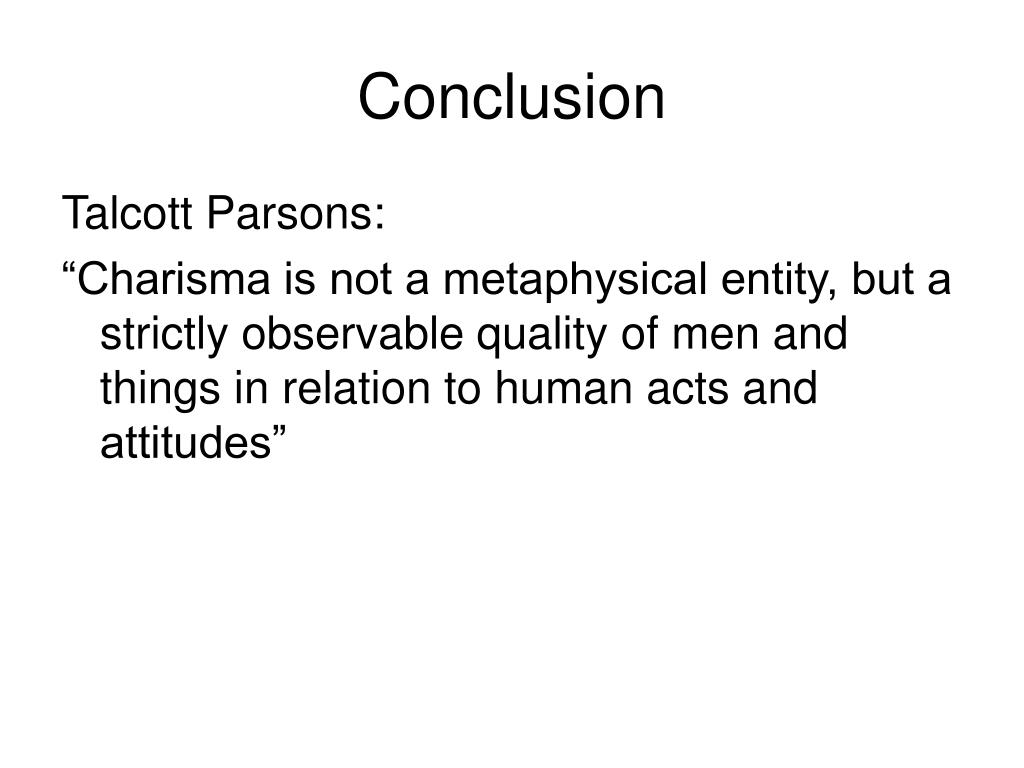 Conclusion

Talcott Parsons:

“Charisma is not a metaphysical entity, but a strictly observable quality of men and things in relation to human acts and attitudes”